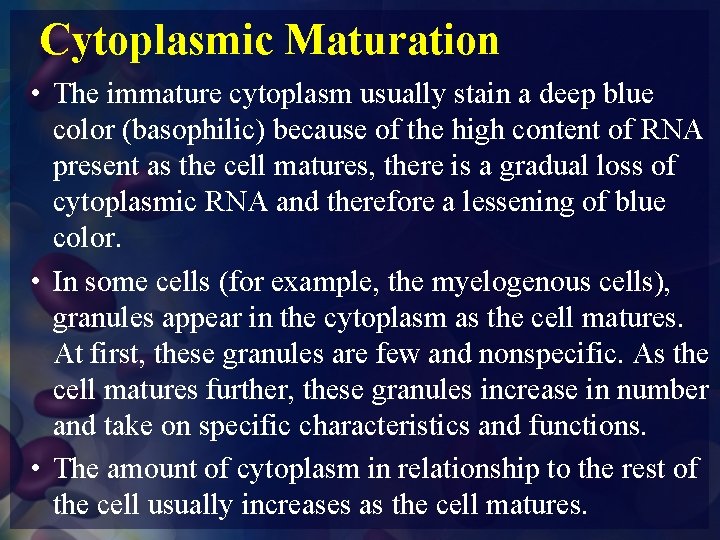 Cytoplasmic Maturation

• The immature cytoplasm usually stain a deep blue color (basophilic) because of the high content of RNA present as the cell matures, there is a gradual loss of cytoplasmic RNA and therefore a lessening of blue color.

• In some cells (for example, the myelogenous cells), granules appear in the cytoplasm as the cell matures. At first, these granules are few and nonspecific. As the cell matures further, these granules increase in number and take on specific characteristics and functions.

• The amount of cytoplasm in relationship to the rest of the cell usually increases as the cell matures.